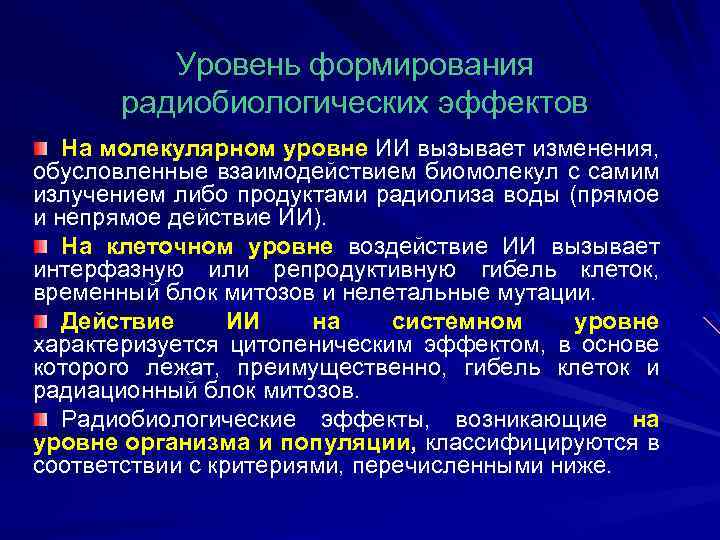 Уровень формирования радиобиологических эффектов

На молекулярном уровне ИИ вызывает изменения, обусловленные взаимодействием биомолекул с самим излучением либо продуктами радиолиза воды (прямое и непрямое действие ИИ).

На клеточном уровне воздействие ИИ вызывает интерфазную или репродуктивную гибель клеток, временный блок митозов и нелетальные мутации.

Действие ИИ на системном уровне характеризуется цитопеническим эффектом, в основе которого лежат, преимущественно, гибель клеток и радиационный блок митозов.

Радиобиологические эффекты, возникающие на уровне организма и популяции, классифицируются в соответствии с критериями, перечисленными ниже.